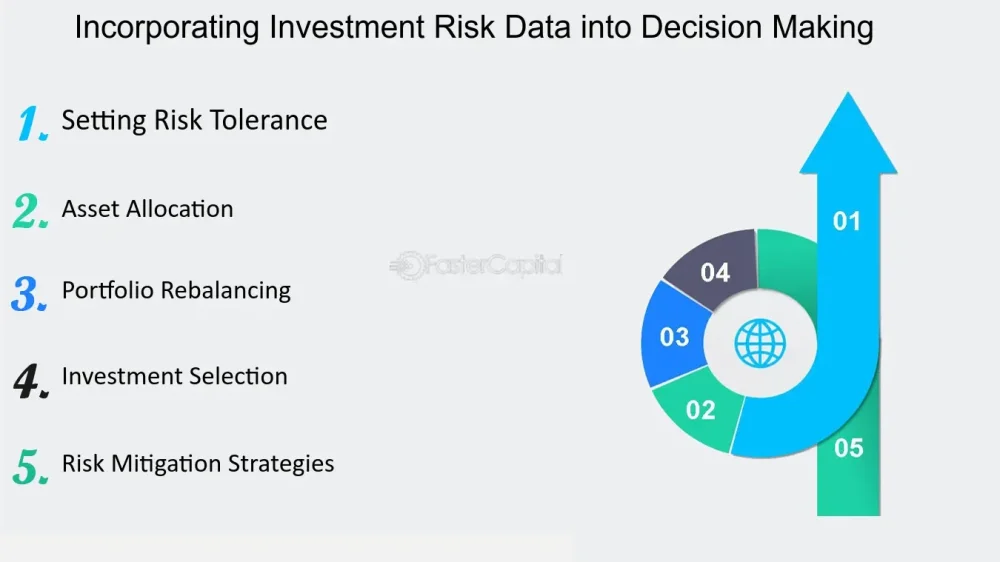 Incorporating Investment Risk Data into Decision Making

1. Setting Risk Tolerance

2. Asset Allocation

3. Portfolio Rebalancing

4. Investment Selection

5. Risk Mitigation Strategies

FasterCapital

01

04

03

02

05